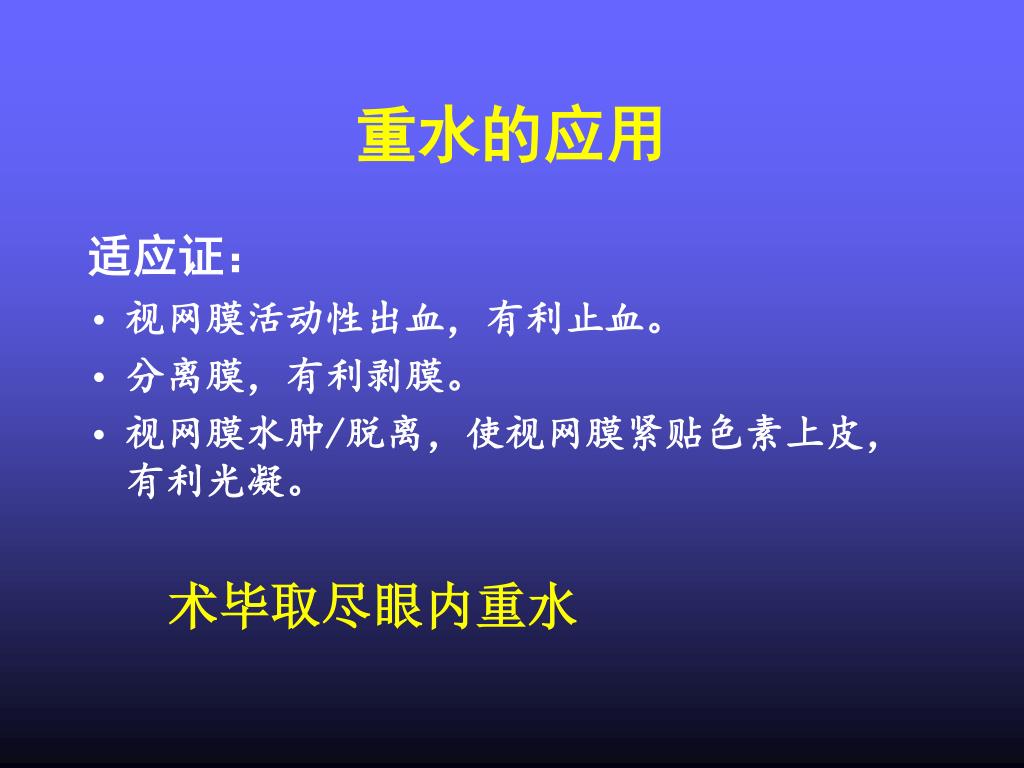 重水的应用

适应证：

• 视网膜活动性出血，有利止血。
• 分离膜，有利剥膜。
• 视网膜水肿/脱离，使视网膜紧贴色素上皮，有利光凝。

术毕取尽眼内重水